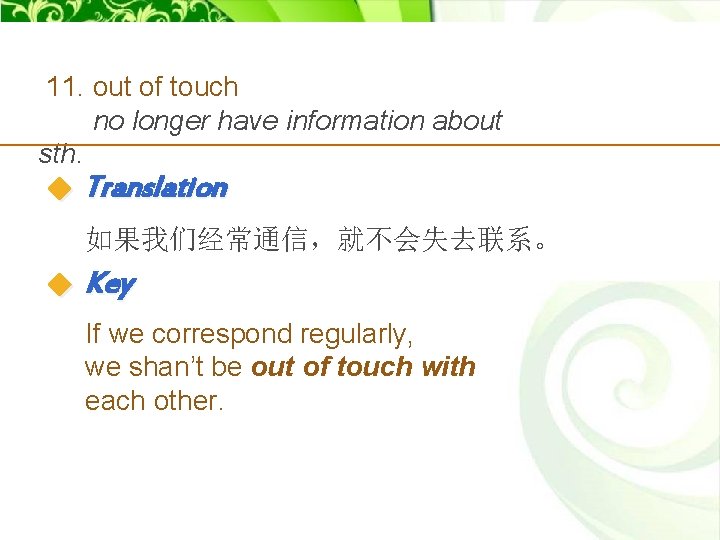 11. out of touch

no longer have information about sth.

Translation

如果我们经常通信，就不会失去联系。

Key

If we correspond regularly, we shan’t be out of touch with each other.